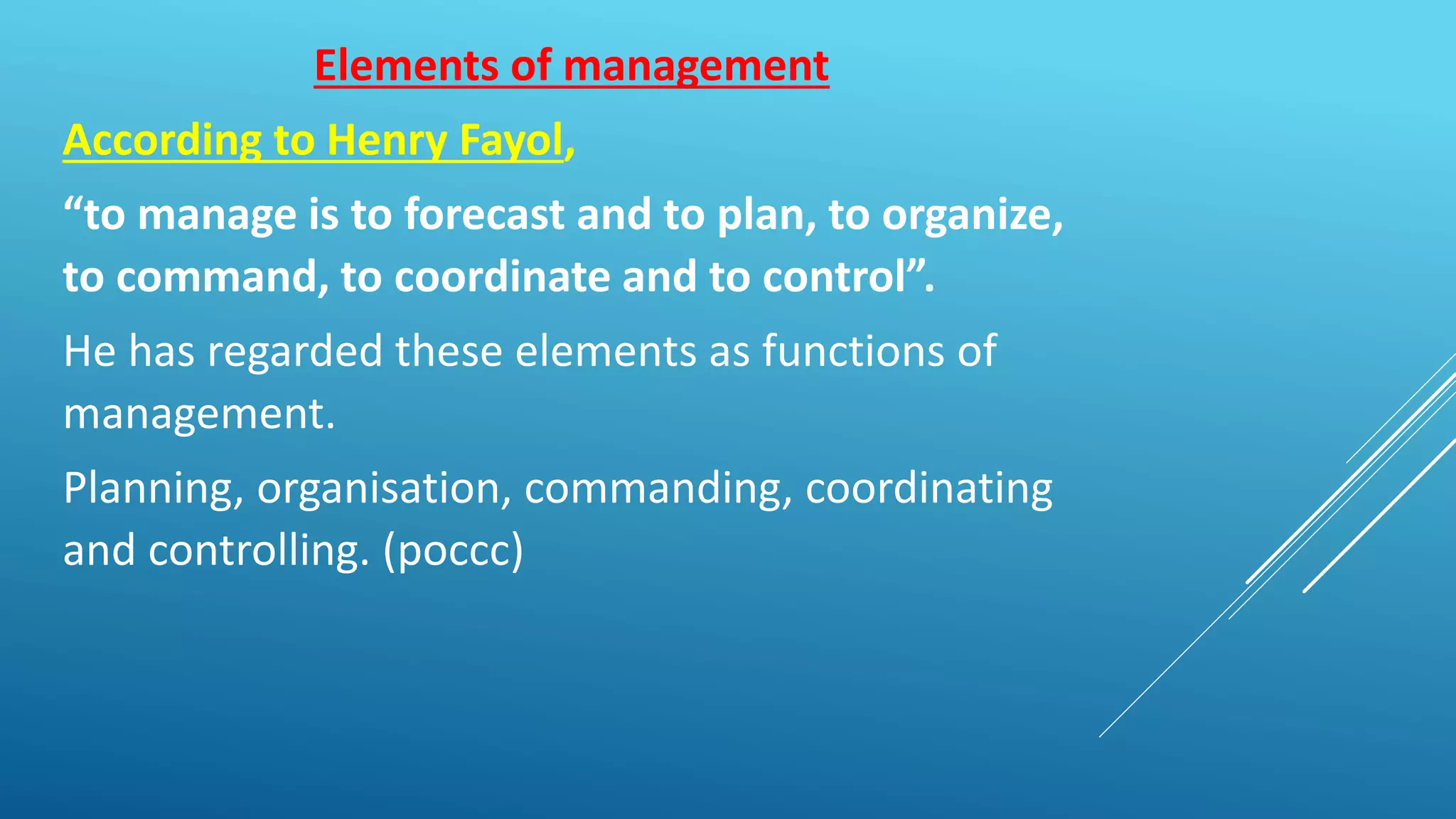 Elements of management

According to Henry Fayol,

“to manage is to forecast and to plan, to organize, to command, to coordinate and to control”.

He has regarded these elements as functions of management.

Planning, organisation, commanding, coordinating and controlling. (poccc)